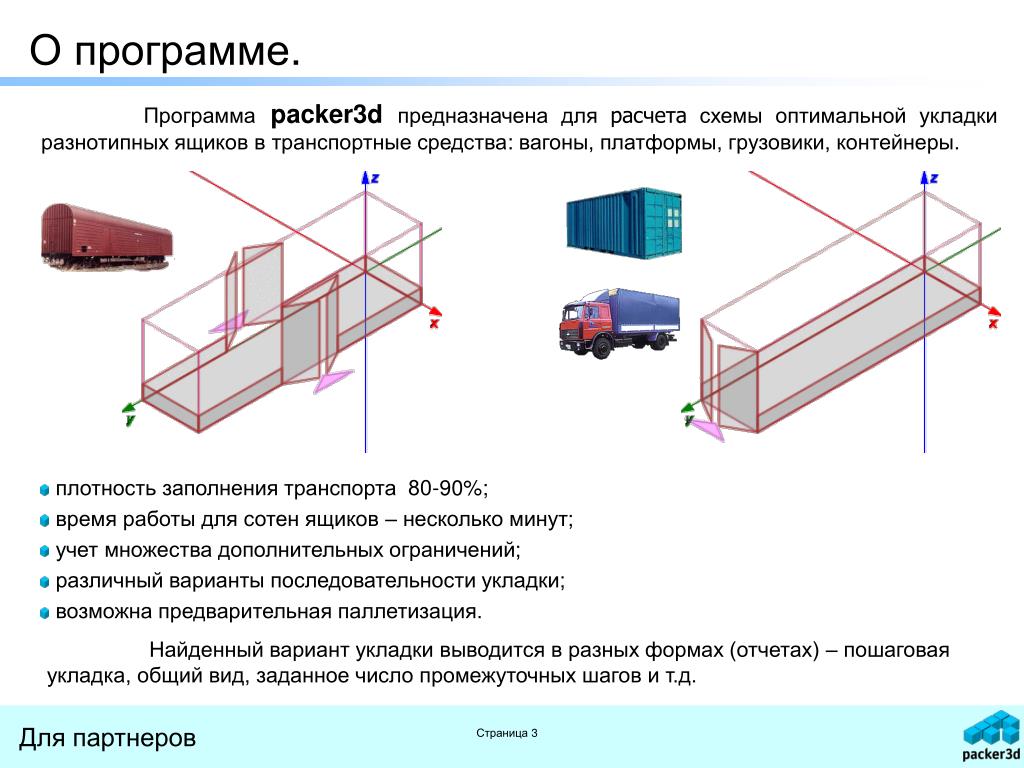 О программе.

Программа packer3d предназначена для расчета схемы оптимальной укладки разнотипных ящиков в транспортные средства: вагоны, платформы, грузовики, контейнеры.

z
x
y

z
x
y

плотность заполнения транспорта 80-90%;
время работы для сотен ящиков – несколько минут;
учет множества дополнительных ограничений;
различный варианты последовательности укладки;
возможна предварительная паллетизация.

Найденный вариант укладки выводится в разных формах (отчетах) – пошаговая укладка, общий вид, заданное число промежуточных шагов и т.д.

Для партнеров

Страница 3

packer3d